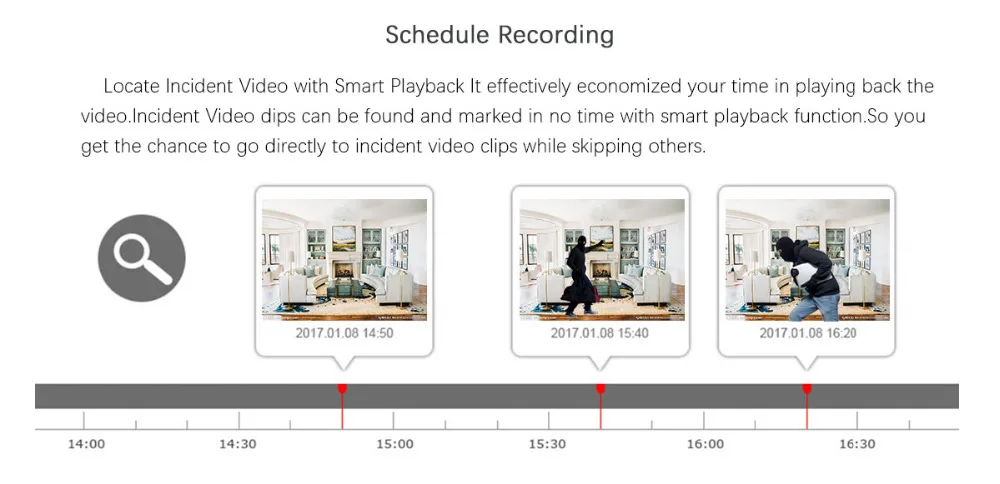 Schedule Recording

Locate Incident Video with Smart Playback It effectively economized your time in playing back the video.Incident Video dips can be found and marked in no time with smart playback function.So you get the chance to go directly to incident video clips while skipping others.

2017.01.08 14:50

2017.01.08 15:40

2017.01.08 16:20

14:00 14:30 15:00 15:30 16:00 16:30